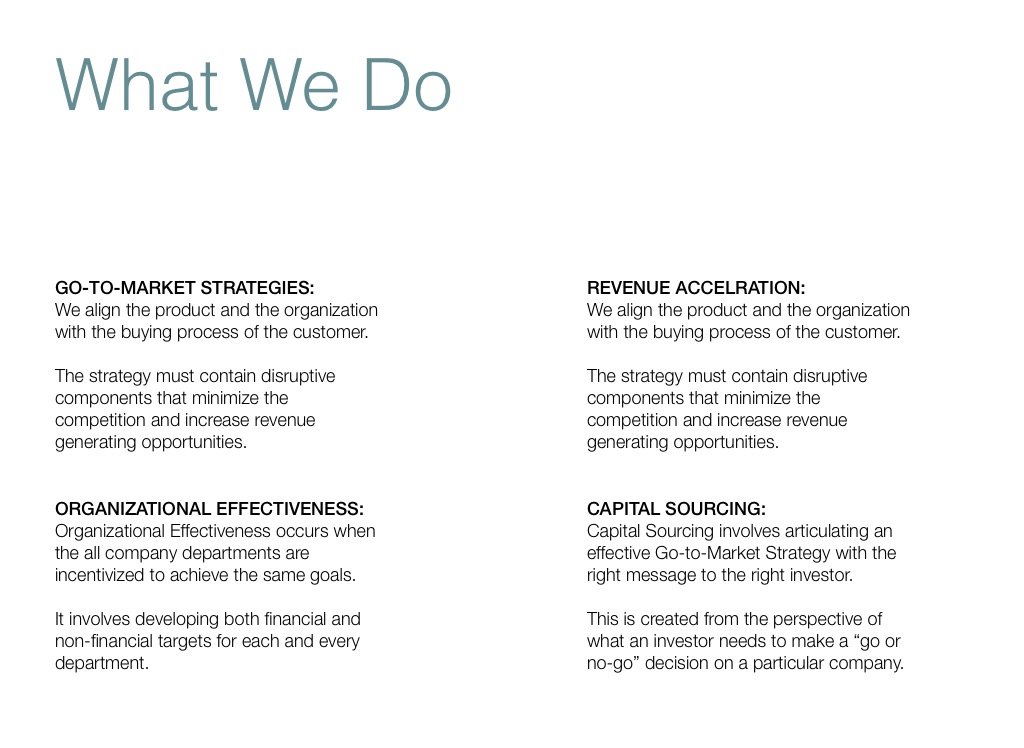 What We Do

GO-TO-MARKET STRATEGIES:
We align the product and the organization with the buying process of the customer.

The strategy must contain disruptive components that minimize the competition and increase revenue generating opportunities.

ORGANIZATIONAL EFFECTIVENESS:
Organizational Effectiveness occurs when the all company departments are incentivized to achieve the same goals.

It involves developing both financial and non-financial targets for each and every department.

REVENUE ACCELRATION:
We align the product and the organization with the buying process of the customer.

The strategy must contain disruptive components that minimize the competition and increase revenue generating opportunities.

CAPITAL SOURCING:
Capital Sourcing involves articulating an effective Go-to-Market Strategy with the right message to the right investor.

This is created from the perspective of what an investor needs to make a “go or no-go” decision on a particular company.